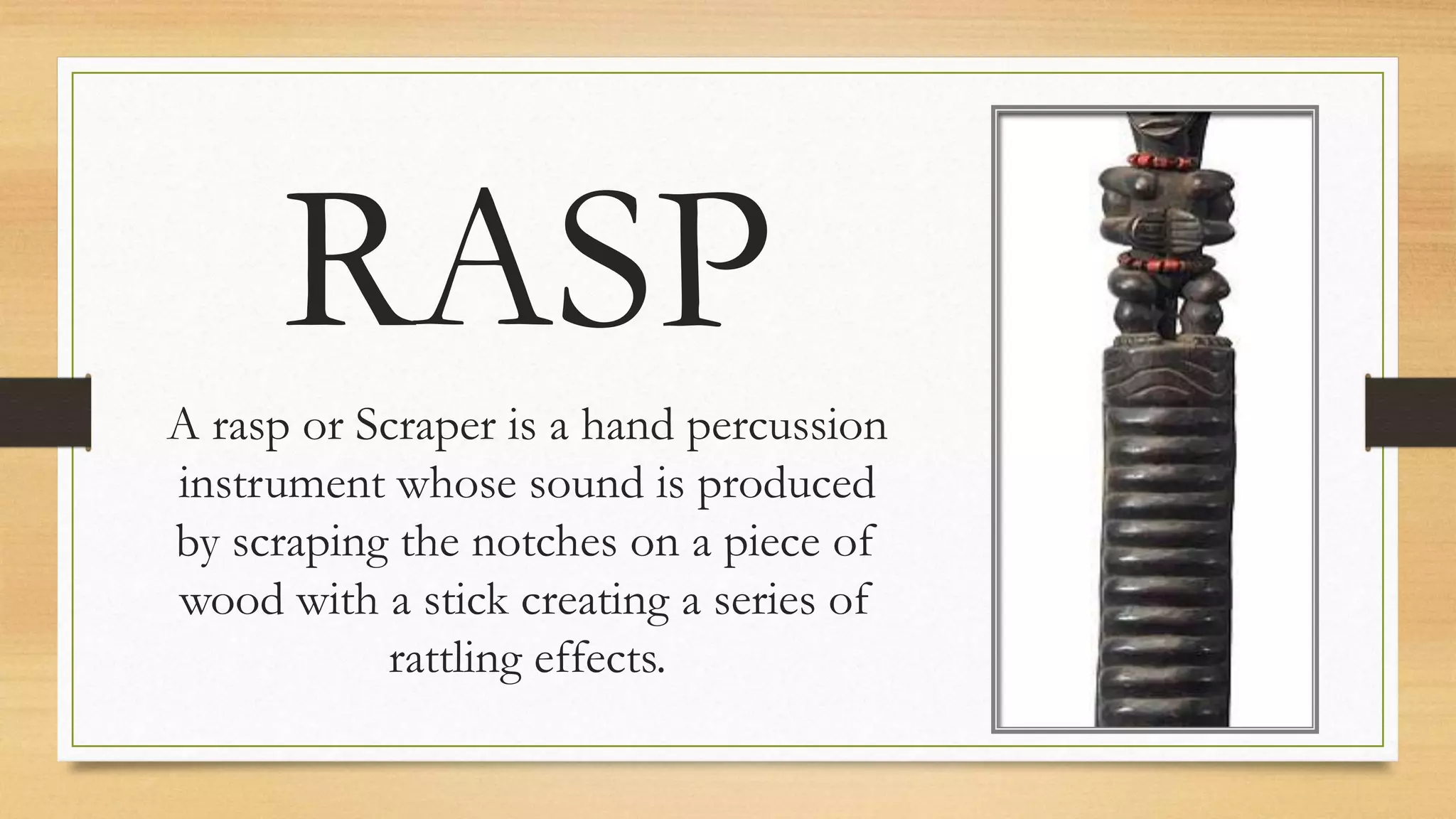 RASP

A rasp or Scraper is a hand percussion instrument whose sound is produced by scraping the notches on a piece of wood with a stick creating a series of rattling effects.